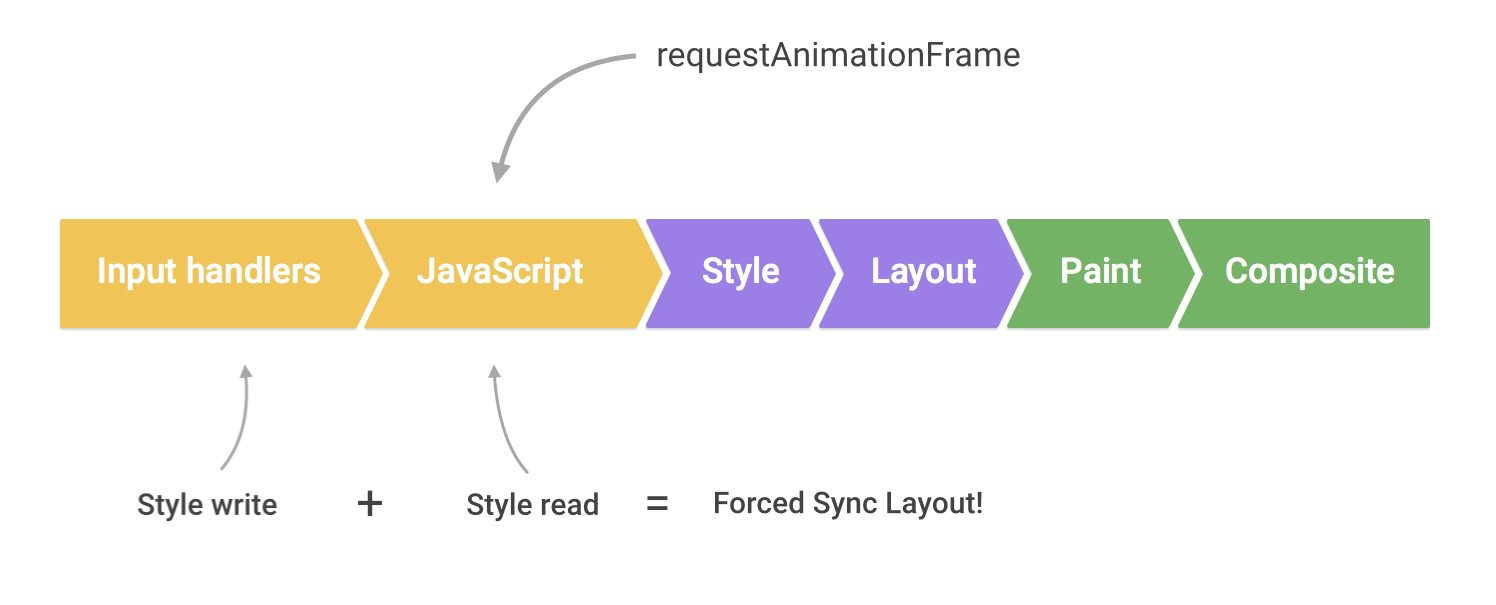 requestAnimationFrame

Input handlers JavaScript Style Layout Paint Composite

Style write + Style read = Forced Sync Layout!